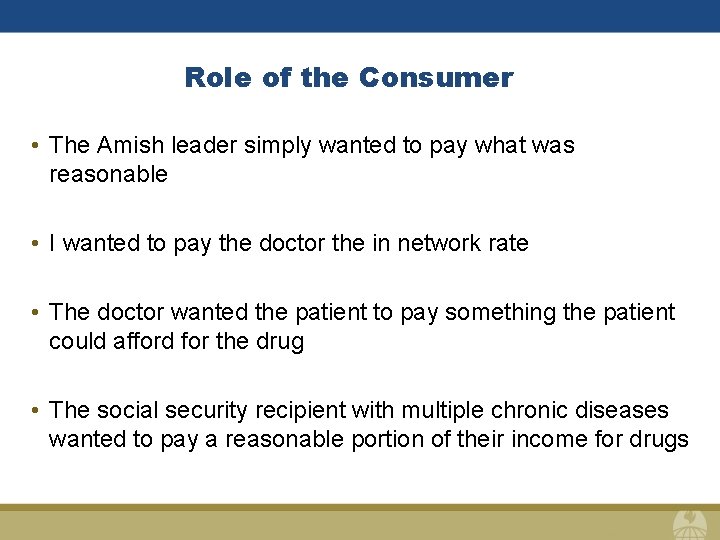 Role of the Consumer

• The Amish leader simply wanted to pay what was reasonable

• I wanted to pay the doctor the in network rate

• The doctor wanted the patient to pay something the patient could afford for the drug

• The social security recipient with multiple chronic diseases wanted to pay a reasonable portion of their income for drugs